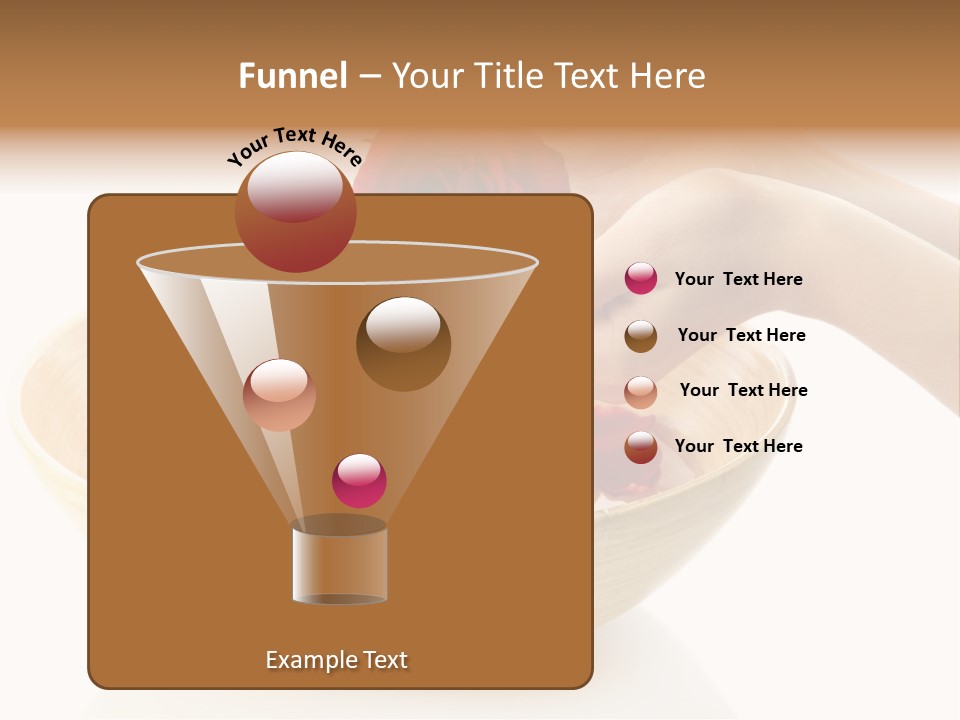 Funnel – Your Title Text Here

Your Text Here

Your Text Here

Your Text Here

Your Text Here

Your Text Here

Example Text